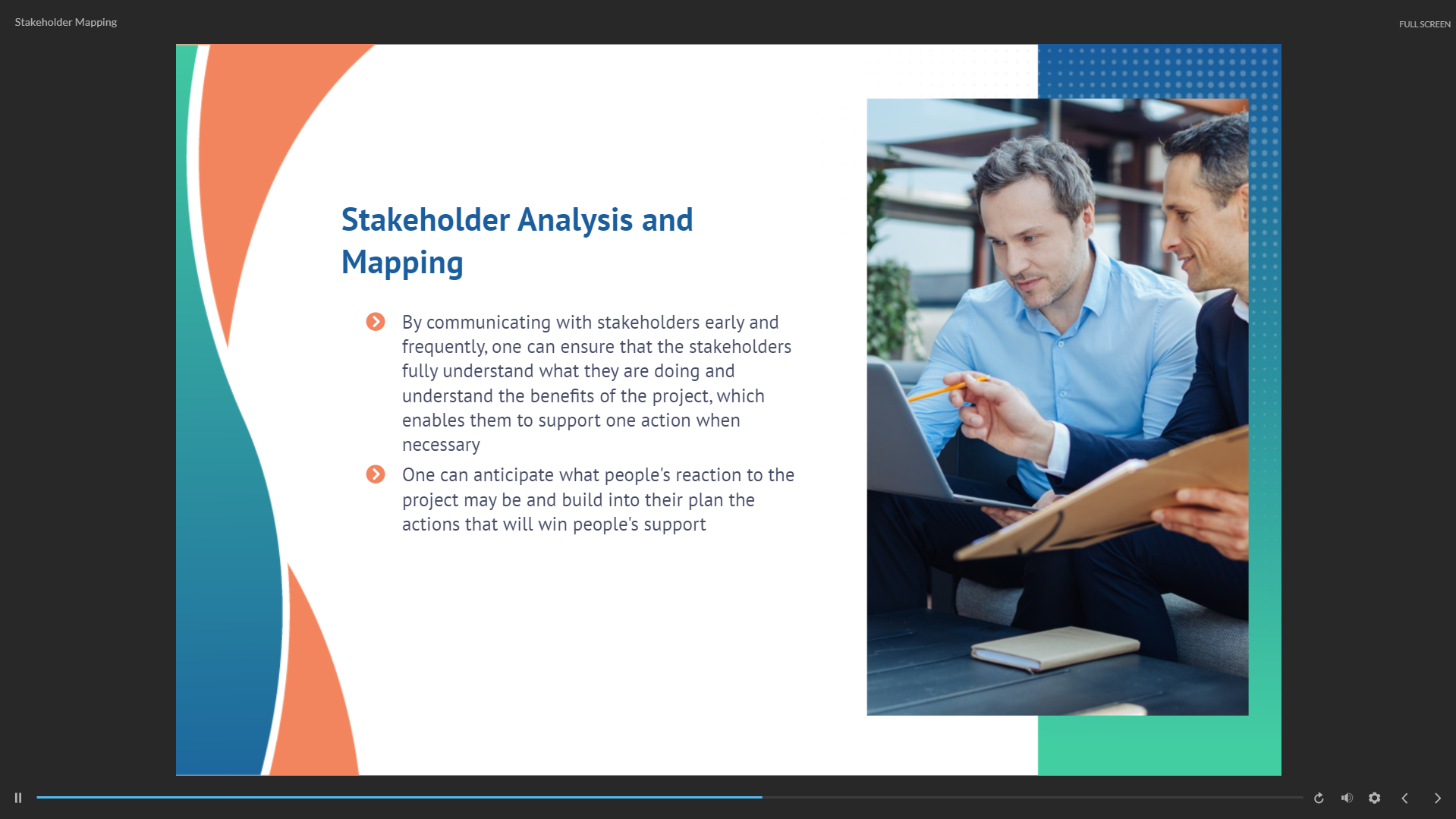 Stakeholder Mapping

FULL SCREEN

Stakeholder Analysis and Mapping

By communicating with stakeholders early and frequently, one can ensure that the stakeholders fully understand what they are doing and understand the benefits of the project, which enables them to support one action when necessary

One can anticipate what people's reaction to the project may be and build into their plan the actions that will win people's support